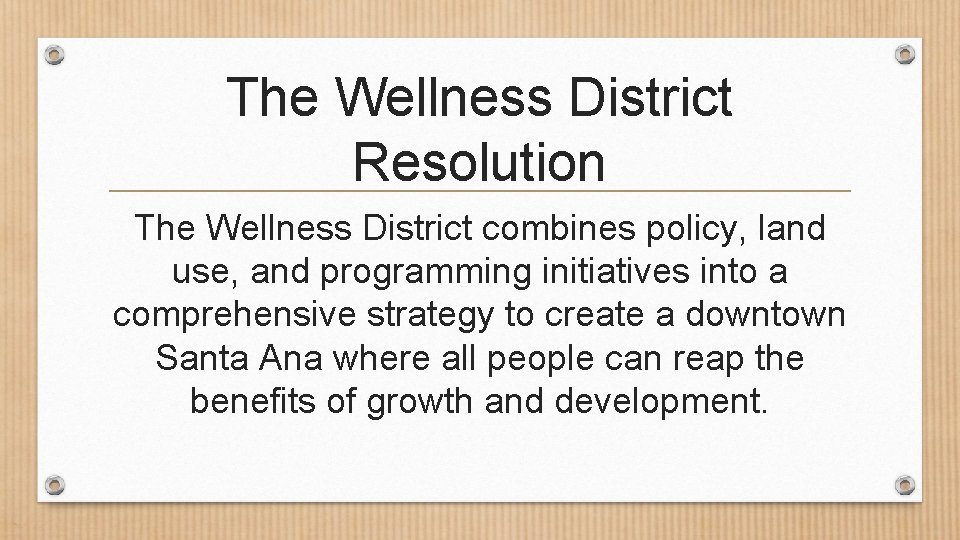 The Wellness District Resolution

The Wellness District combines policy, land use, and programming initiatives into a comprehensive strategy to create a downtown Santa Ana where all people can reap the benefits of growth and development.